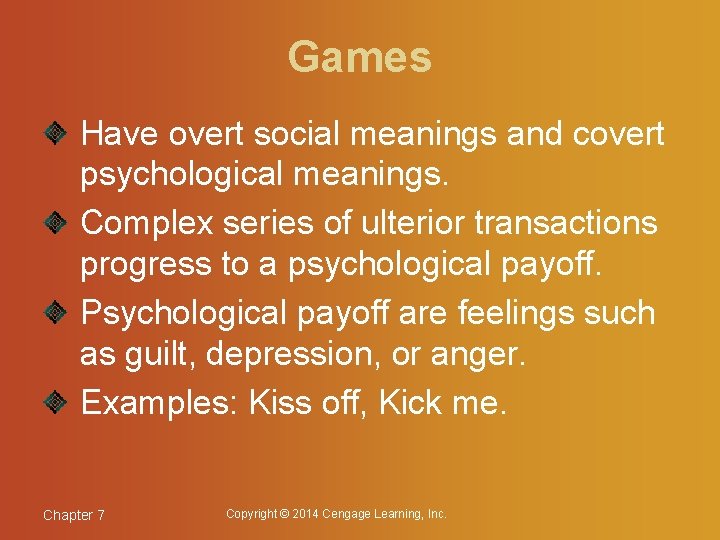 Games

Have overt social meanings and covert psychological meanings.

Complex series of ulterior transactions progress to a psychological payoff.

Psychological payoff are feelings such as guilt, depression, or anger.

Examples: Kiss off, Kick me.

Chapter 7

Copyright © 2014 Cengage Learning, Inc.